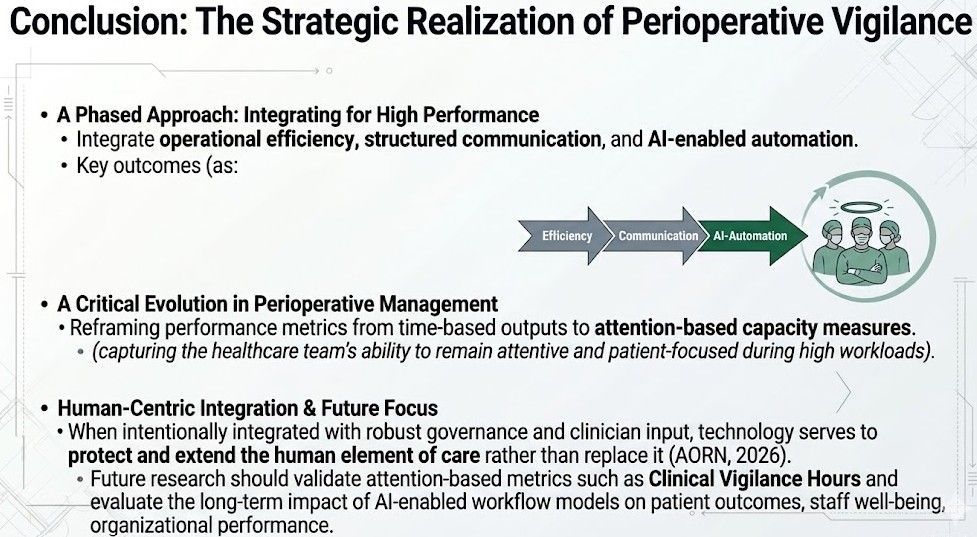 Conclusion: The Strategic Realization of Perioperative Vigilance

• A Phased Approach: Integrating for High Performance
• Integrate operational efficiency, structured communication, and AI-enabled automation.
• Key outcomes (as:

Efficiency
Communication
AI-Automation

• A Critical Evolution in Perioperative Management
• Reframing performance metrics from time-based outputs to attention-based capacity measures.
• (capturing the healthcare team's ability to remain attentive and patient-focused during high workloads).

• Human-Centric Integration & Future Focus
• When intentionally integrated with robust governance and clinician input, technology serves to protect and extend the human element of care rather than replace it (AORN, 2026).
• Future research should validate attention-based metrics such as Clinical Vigilance Hours and evaluate the long-term impact of AI-enabled workflow models on patient outcomes, staff well-being, organizational performance.